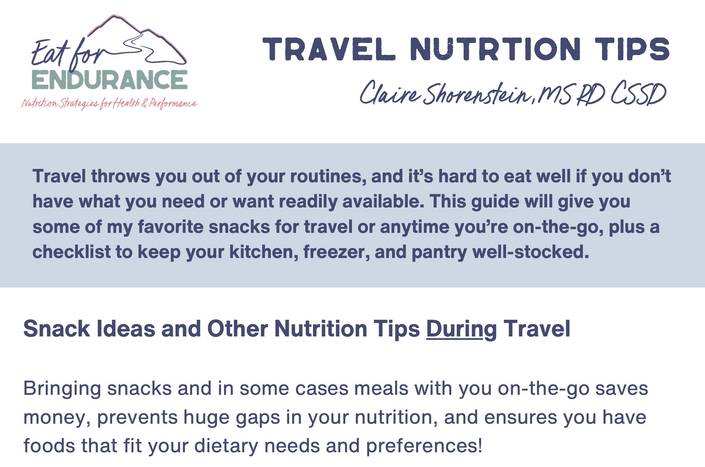 Eat for ENDURANCE
Nutrition Strategies for Health & Performance

TRAVEL NUTRTION TIPS
Claire Shorenstein, MS RD CSSD

Travel throws you out of your routines, and it's hard to eat well if you don't have what you need or want readily available. This guide will give you some of my favorite snacks for travel or anytime you're on-the-go, plus a checklist to keep your kitchen, freezer, and pantry well-stocked.

Snack Ideas and Other Nutrition Tips During Travel

Bringing snacks and in some cases meals with you on-the-go saves money, prevents huge gaps in your nutrition, and ensures you have foods that fit your dietary needs and preferences!